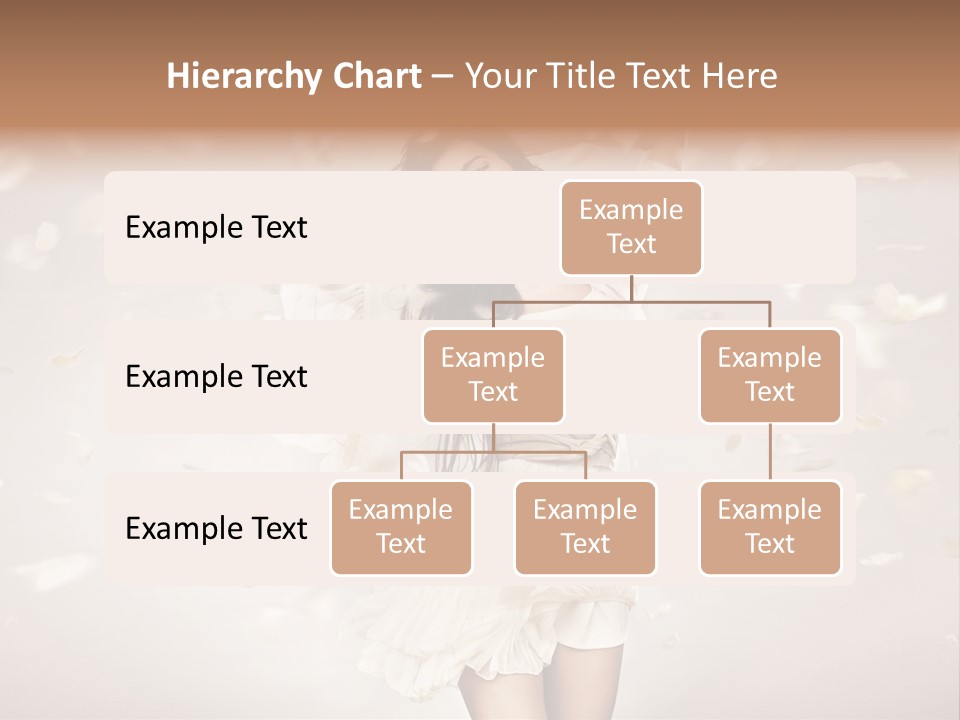 Hierarchy Chart – Your Title Text Here

Example Text

Example Text

Example Text

Example Text

Example Text

Example Text

Example Text

Example Text

Example Text